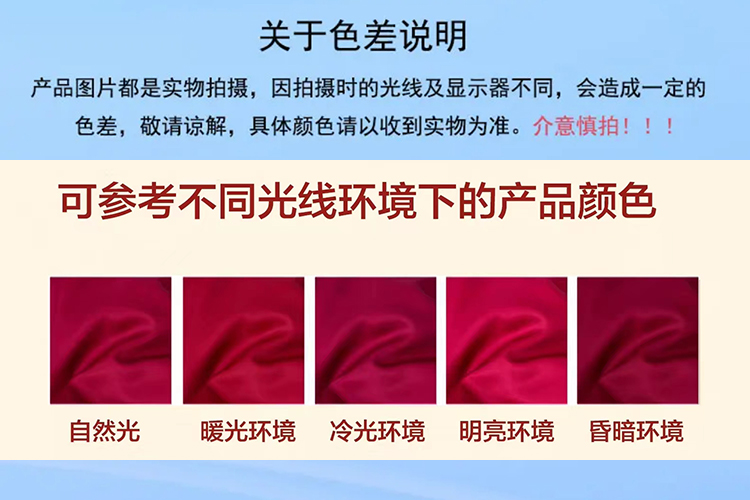 关于色差说明

产品图片都是实物拍摄，因拍摄时的光线及显示器不同，会造成一定的色差，敬请谅解，具体颜色请以收到实物为准。介意慎拍！！！

可参考不同光线环境下的产品颜色

自然光　暖光环境　冷光环境　明亮环境　昏暗环境